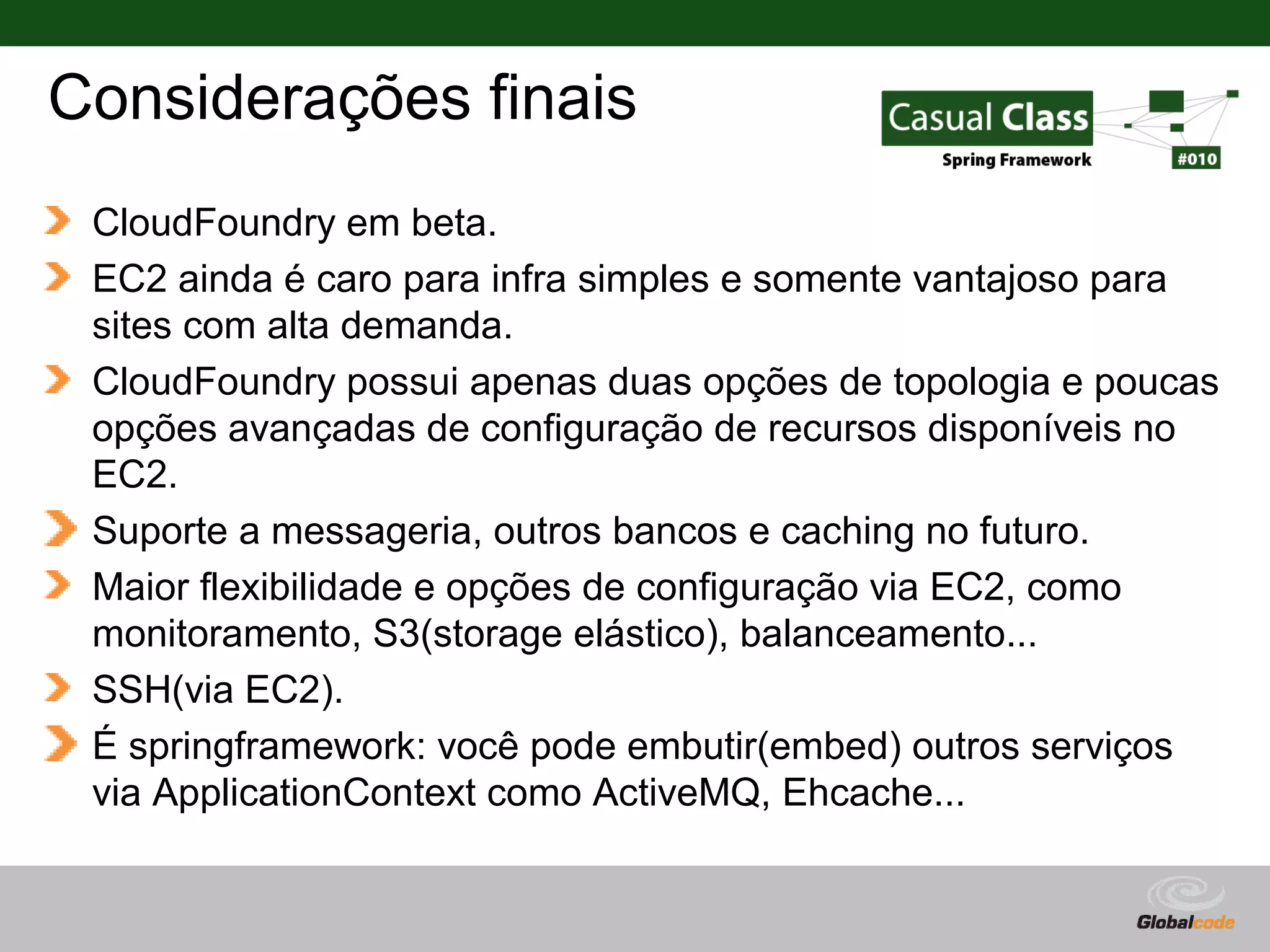 Considerações finais

Casual Class
Spring Framework
#010

CloudFoundry em beta.

EC2 ainda é caro para infra simples e somente vantajoso para sites com alta demanda.

CloudFoundry possui apenas duas opções de topologia e poucas opções avançadas de configuração de recursos disponíveis no EC2.

Suporte a messageria, outros bancos e caching no futuro.

Maior flexibilidade e opções de configuração via EC2, como monitoramento, S3(storage elástico), balanceamento...

SSH(via EC2).

É springframework: você pode embutir(embed) outros serviços via ApplicationContext como ActiveMQ, Ehcache...

Globalcode